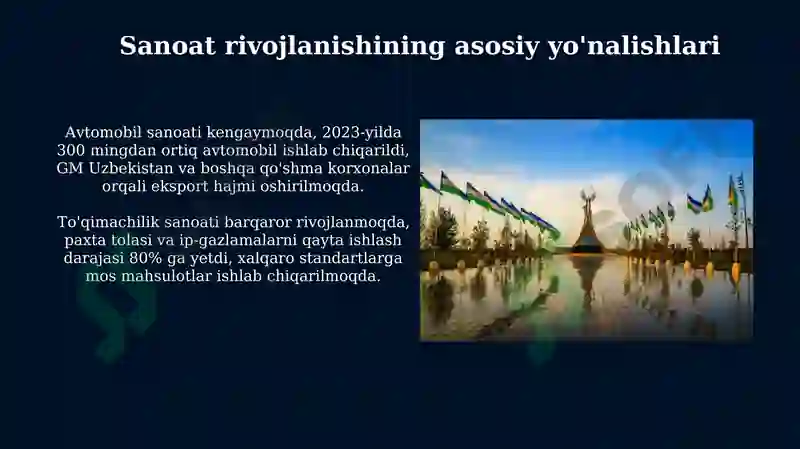 Sanoat rivojlanishining asosiy yo'nalishlari

Avtomobil sanoati kengaymoqda, 2023-yilda 300 mingdan ortiq avtomobil ishlab chiqarildi, GM Uzbekistan va boshqa qo'shma korxonalar orqali eksport hajmi oshirilmoqda.

To'qimachilik sanoati barqaror rivojlanmoqda, paxta tolasi va ip-gazlamalarni qayta ishlash darajasi 80% ga yetdi, xalqaro standartlarga mos mahsulotlar ishlab chiqarilmoqda.